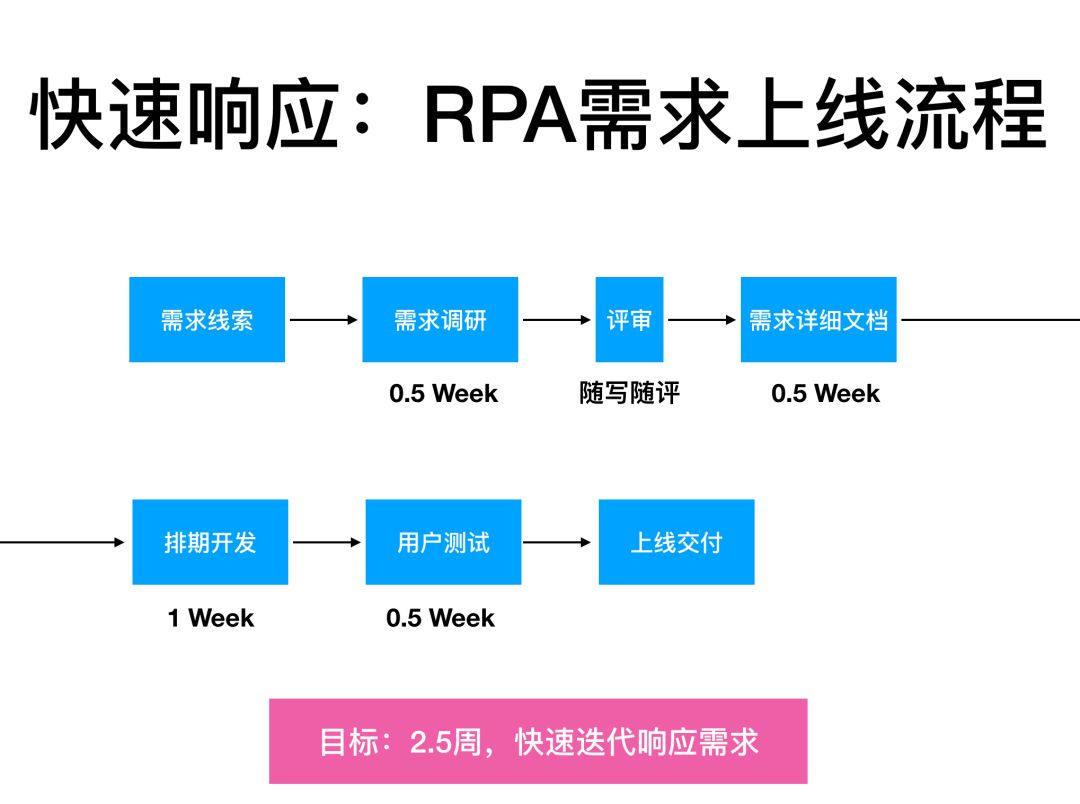 快速响应：RPA需求上线流程

需求线索

需求调研
0.5 Week

评审
随写随评

需求详细文档
0.5 Week

排期开发
1 Week

用户测试
0.5 Week

上线交付

目标：2.5周，快速迭代响应需求